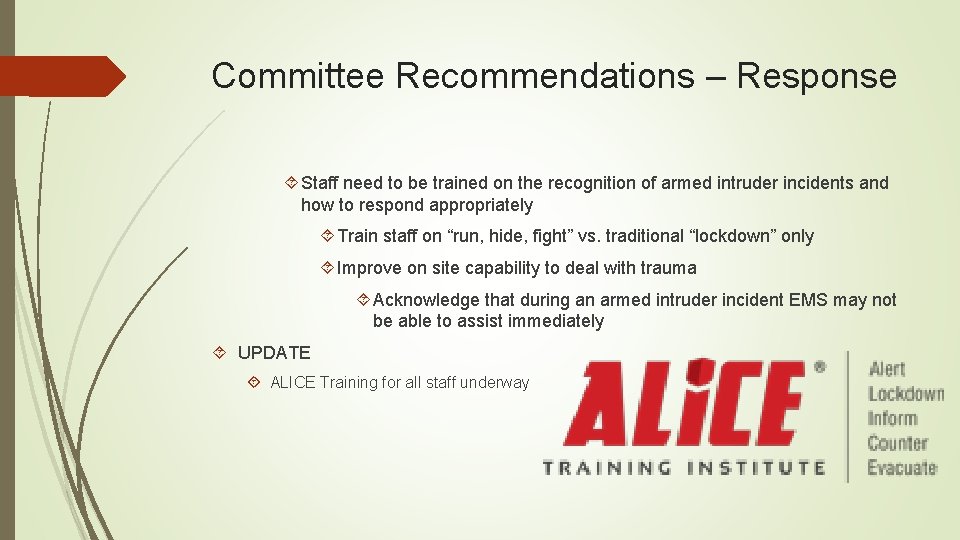 Committee Recommendations – Response

Staff need to be trained on the recognition of armed intruder incidents and how to respond appropriately

Train staff on “run, hide, fight” vs. traditional “lockdown” only

Improve on site capability to deal with trauma

Acknowledge that during an armed intruder incident EMS may not be able to assist immediately

UPDATE

ALICE Training for all staff underway

ALiCE®
TRAINING INSTITUTE

Alert
Lockdown
Inform
Counter
Evacuate